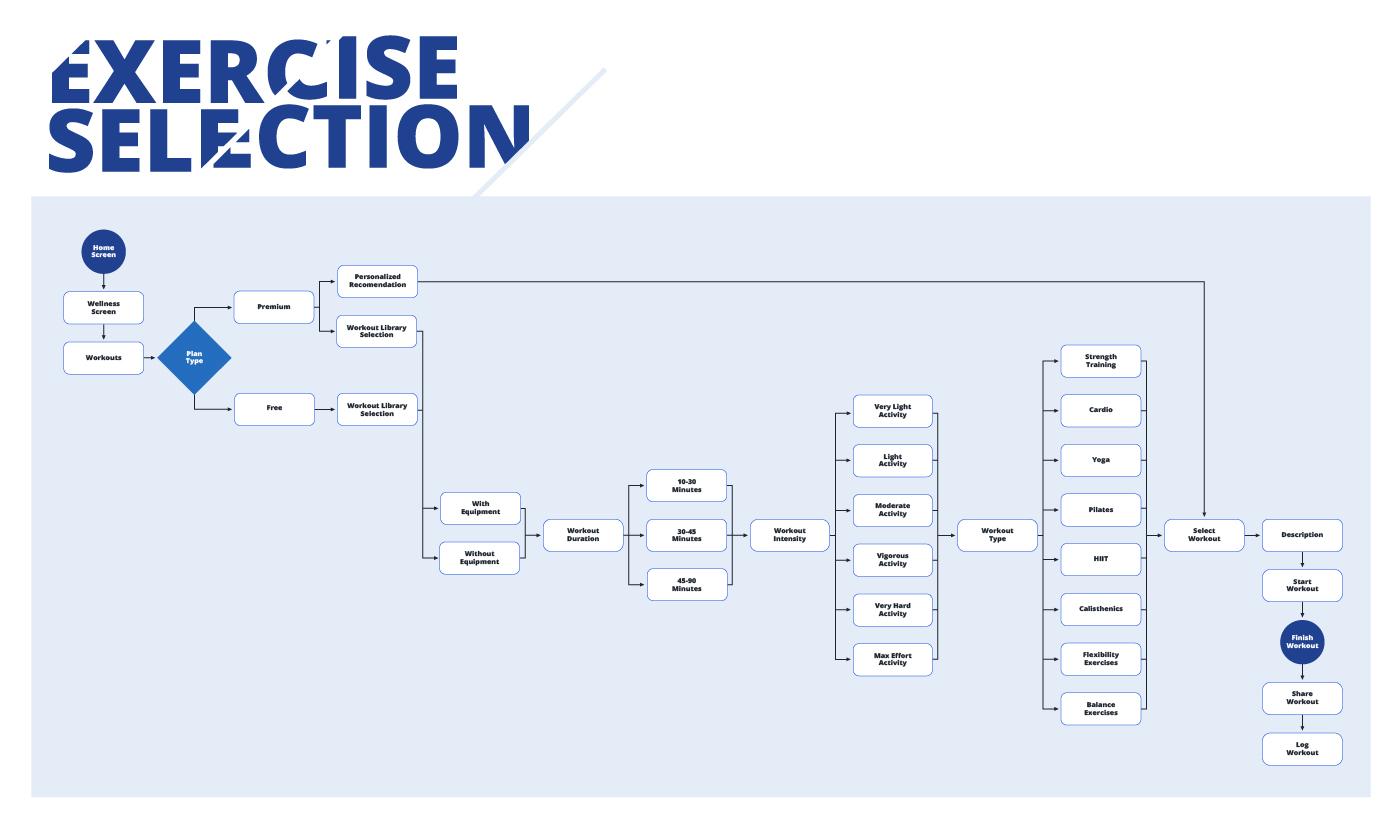 EXERCISE SELECTION

Home Screen

Wellness Screen

Workouts

Plan Type

Premium

Free

Personalized Recomendation

Workout Library Selection

Workout Library Selection

With Equipment

Without Equipment

Workout Duration

10-30 Minutes

30-45 Minutes

45-90 Minutes

Workout Intensity

Very Light Activity

Light Activity

Moderate Activity

Vigorous Activity

Very Hard Activity

Max Effort Activity

Workout Type

Strength Training

Cardio

Yoga

Pilates

HIIT

Calisthenics

Flexibility Exercises

Balance Exercises

Select Workout

Description

Start Workout

Finish Workout

Share Workout

Log Workout